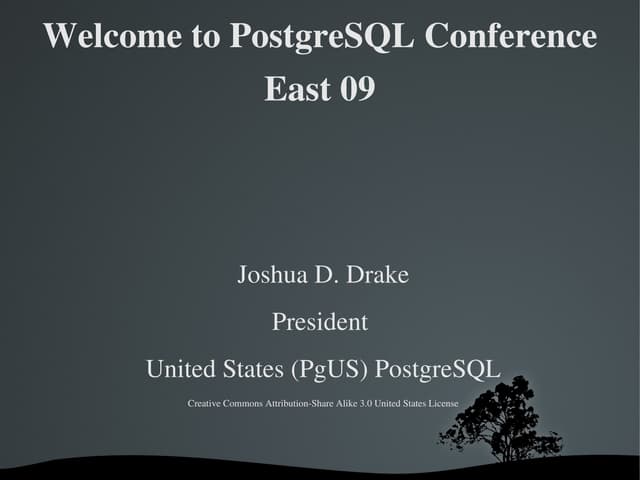 Welcome to PostgreSQL Conference East 09

Joshua D. Drake

President

United States (PgUS) PostgreSQL

Creative Commons Attribution-Share Alike 3.0 United States License